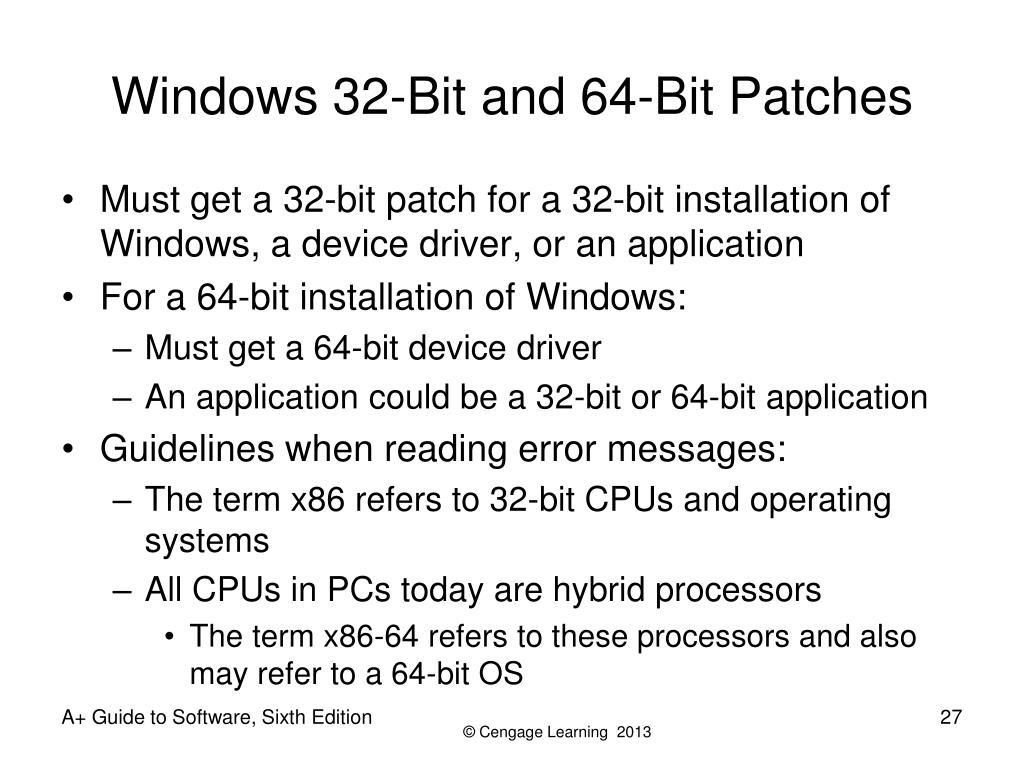 Windows 32-Bit and 64-Bit Patches

• Must get a 32-bit patch for a 32-bit installation of Windows, a device driver, or an application
• For a 64-bit installation of Windows:
 – Must get a 64-bit device driver
 – An application could be a 32-bit or 64-bit application
• Guidelines when reading error messages:
 – The term x86 refers to 32-bit CPUs and operating systems
 – All CPUs in PCs today are hybrid processors
  • The term x86-64 refers to these processors and also may refer to a 64-bit OS

A+ Guide to Software, Sixth Edition

© Cengage Learning 2013

27